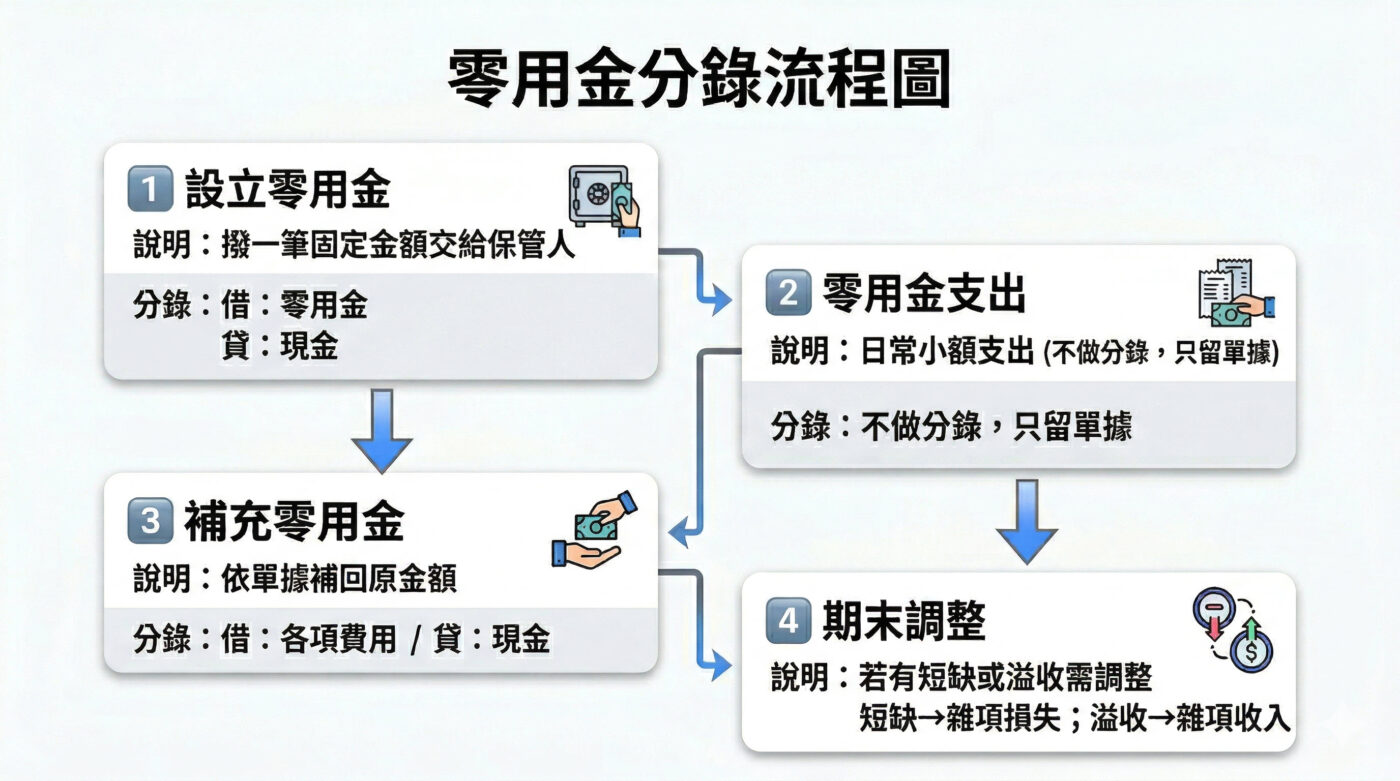 零用金分錄流程圖

1 設立零用金
說明：撥一筆固定金額交給保管人
分錄：借：零用金
貸：現金

2 零用金支出
說明：日常小額支出 (不做分錄，只留單據)
分錄：不做分錄，只留單據

3 補充零用金
說明：依單據補回原金額
分錄：借：各項費用 / 貸：現金

4 期末調整
說明：若有短缺或溢收需調整
短缺→雜項損失；溢收→雜項收入